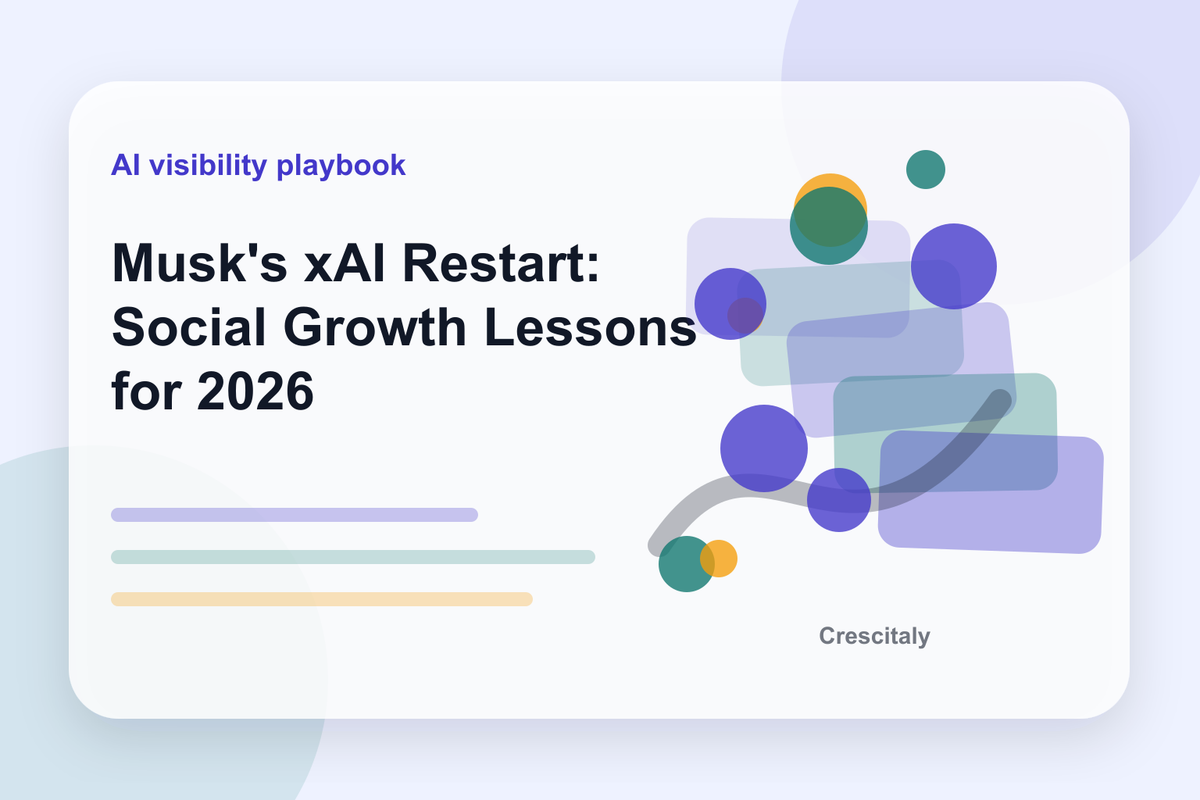 AI visibility playbook

Musk's xAI Restart: Social Growth Lessons for 2026

Crescitaly